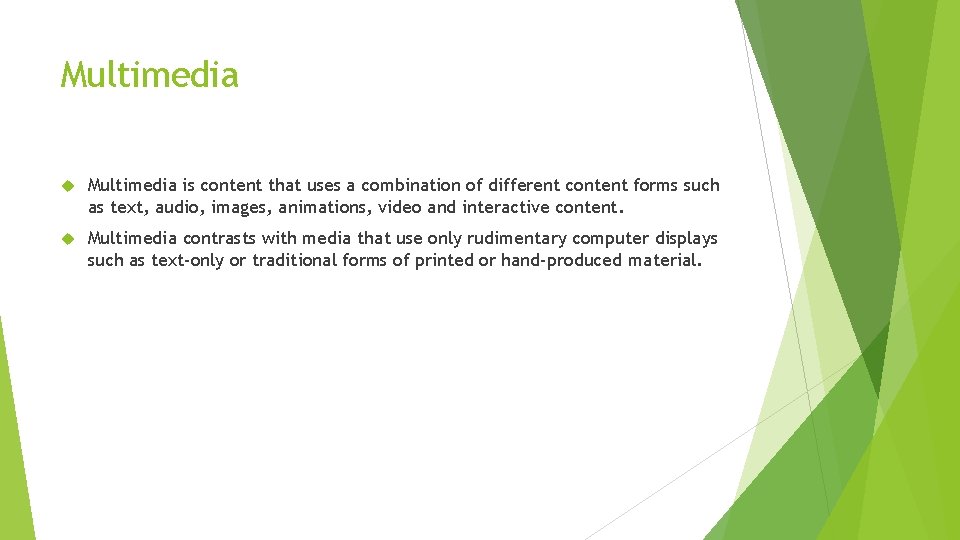 Multimedia

Multimedia is content that uses a combination of different content forms such as text, audio, images, animations, video and interactive content.

Multimedia contrasts with media that use only rudimentary computer displays such as text-only or traditional forms of printed or hand-produced material.